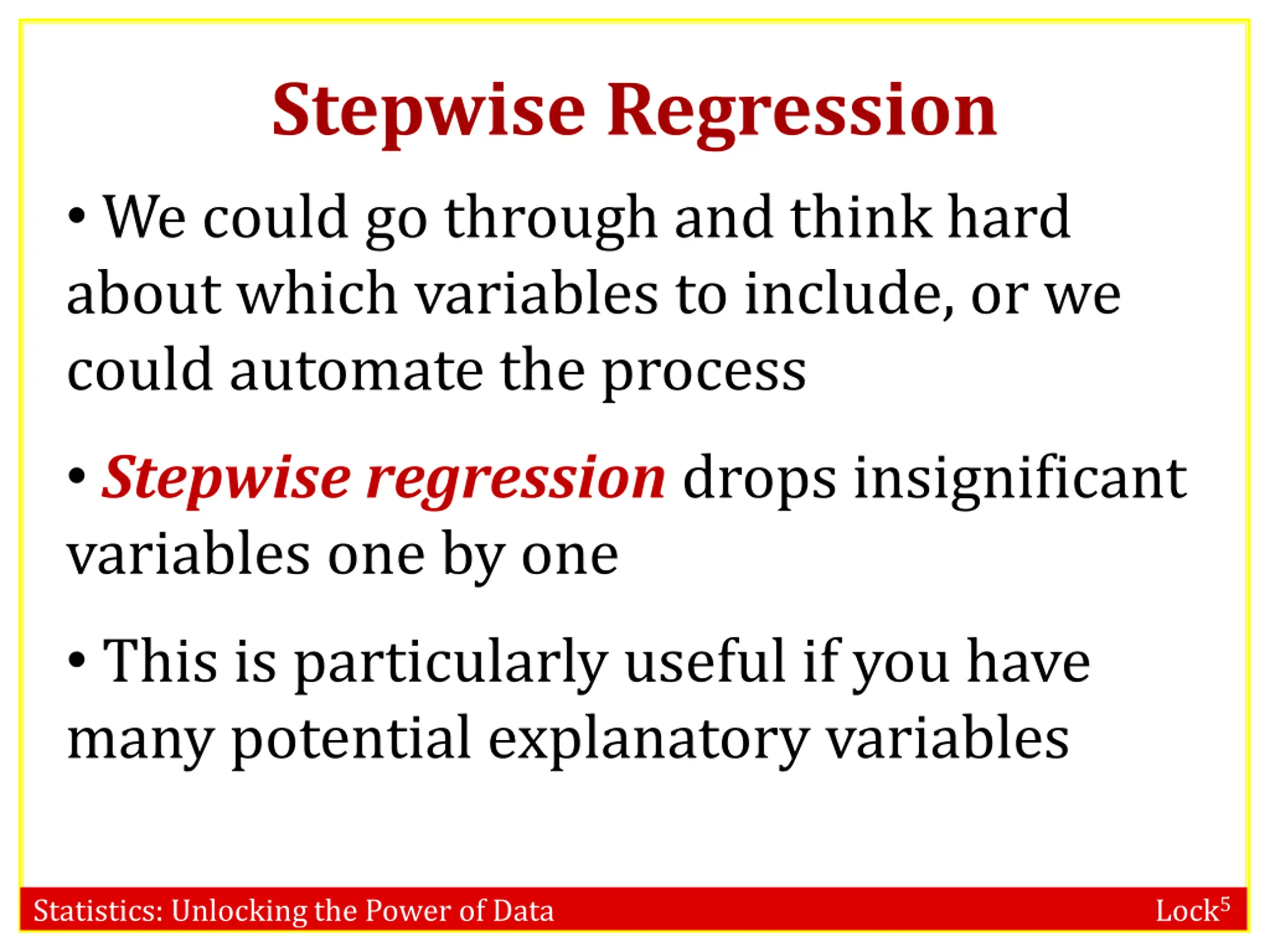 Stepwise Regression

• We could go through and think hard about which variables to include, or we could automate the process

• Stepwise regression drops insignificant variables one by one

• This is particularly useful if you have many potential explanatory variables

Statistics: Unlocking the Power of Data

Lock$^5$